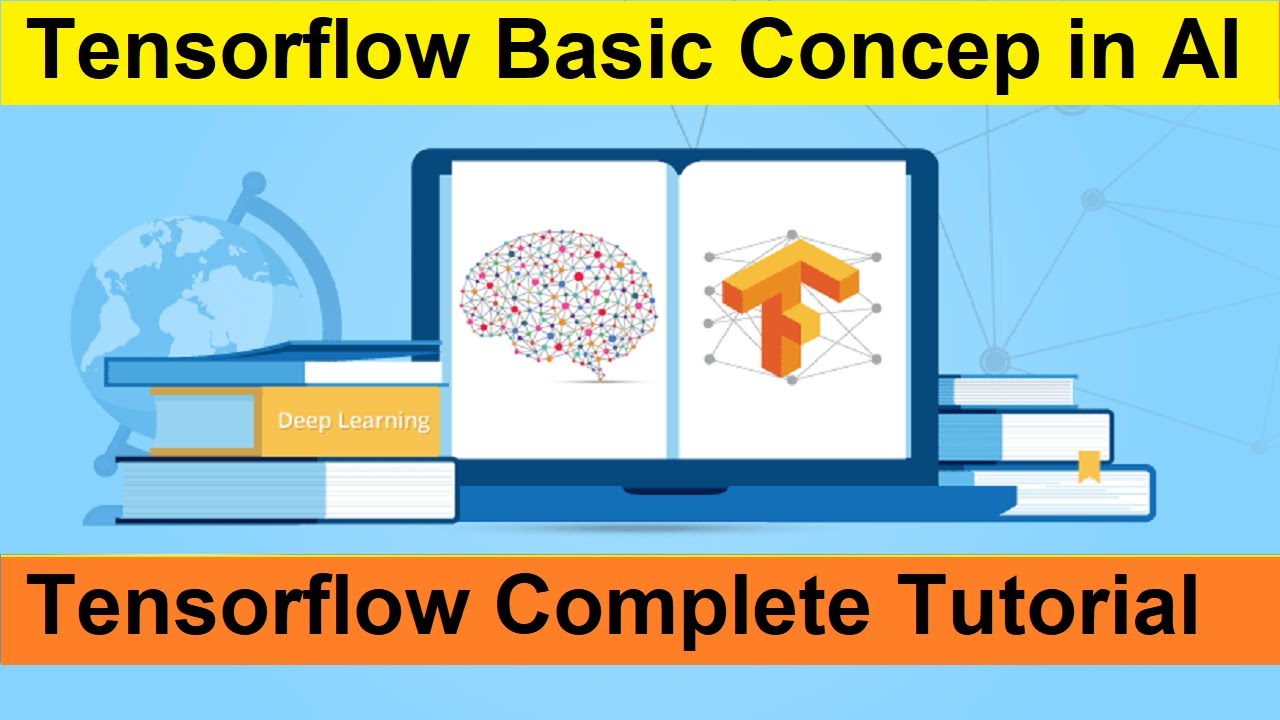 Tensorflow Basic Concep in AI

Deep Learning

Tensorflow Complete Tutorial